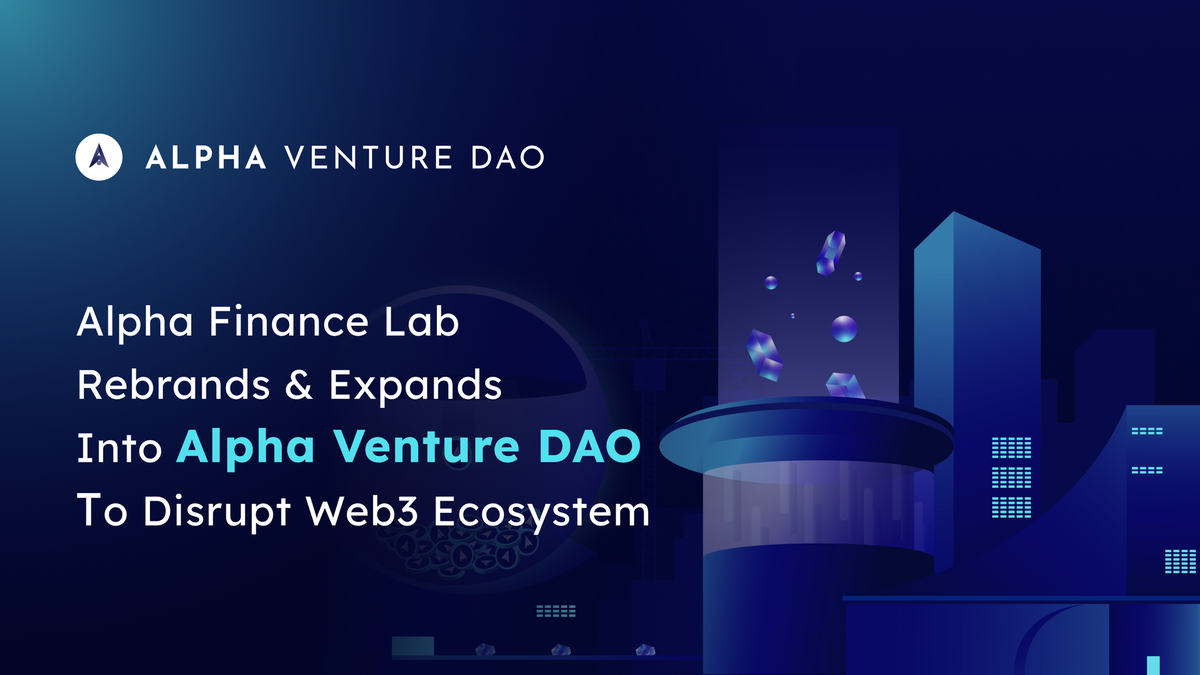 ALPHA VENTURE DAO

Alpha Finance Lab Rebrands & Expands Into Alpha Venture DAO To Disrupt Web3 Ecosystem